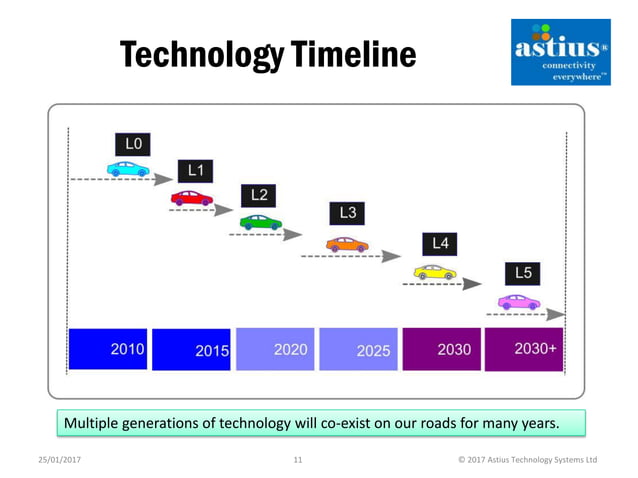 Technology Timeline

astius®
connectivity everywhere™

L0

L1

L2

L3

L4

L5

2010

2015

2020

2025

2030

2030+

Multiple generations of technology will co-exist on our roads for many years.

25/01/2017

11

© 2017 Astius Technology Systems Ltd